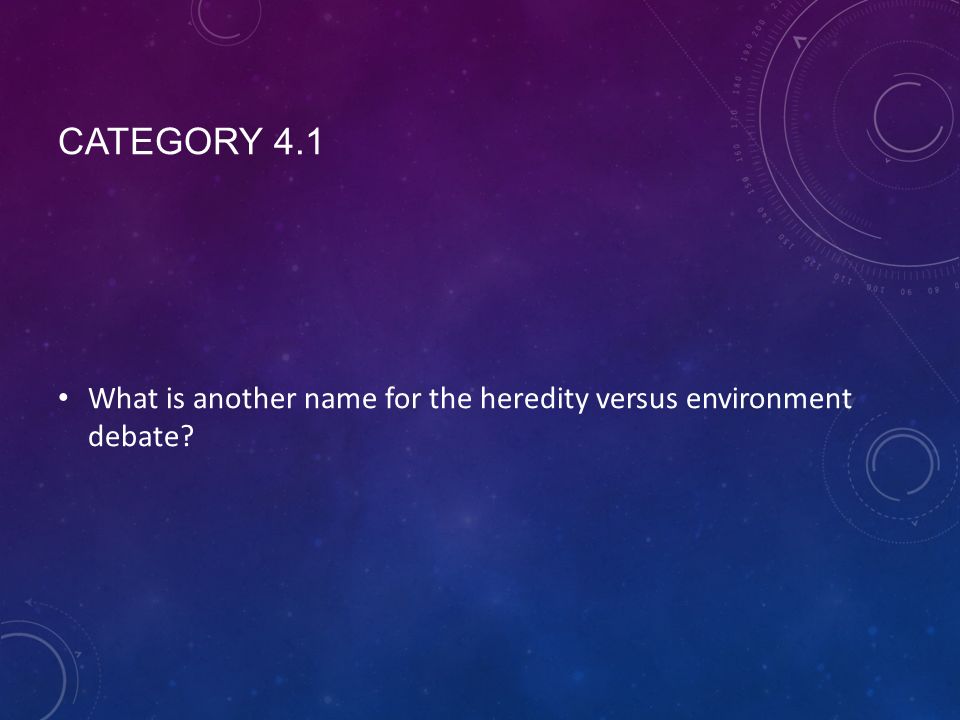 CATEGORY 4.1

• What is another name for the heredity versus environment debate?